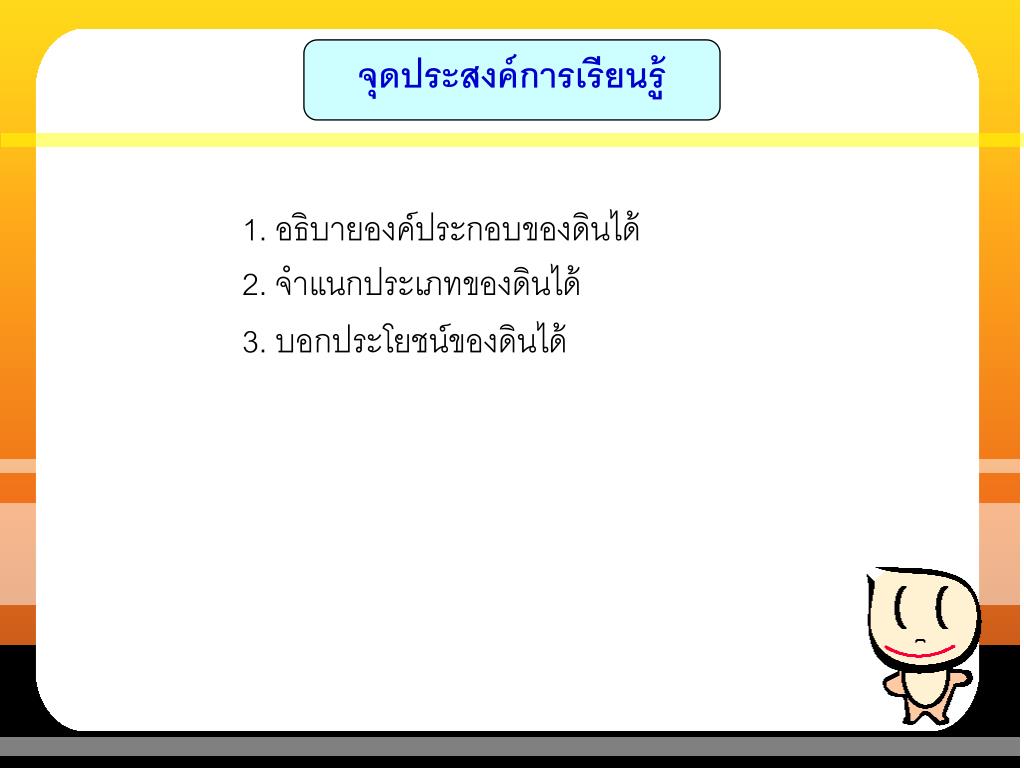 จุดประสงค์การเรียนรู้

1. อธิบายองค์ประกอบของดินได้
2. จำแนกประเภทของดินได้
3. บอกประโยชน์ของดินได้